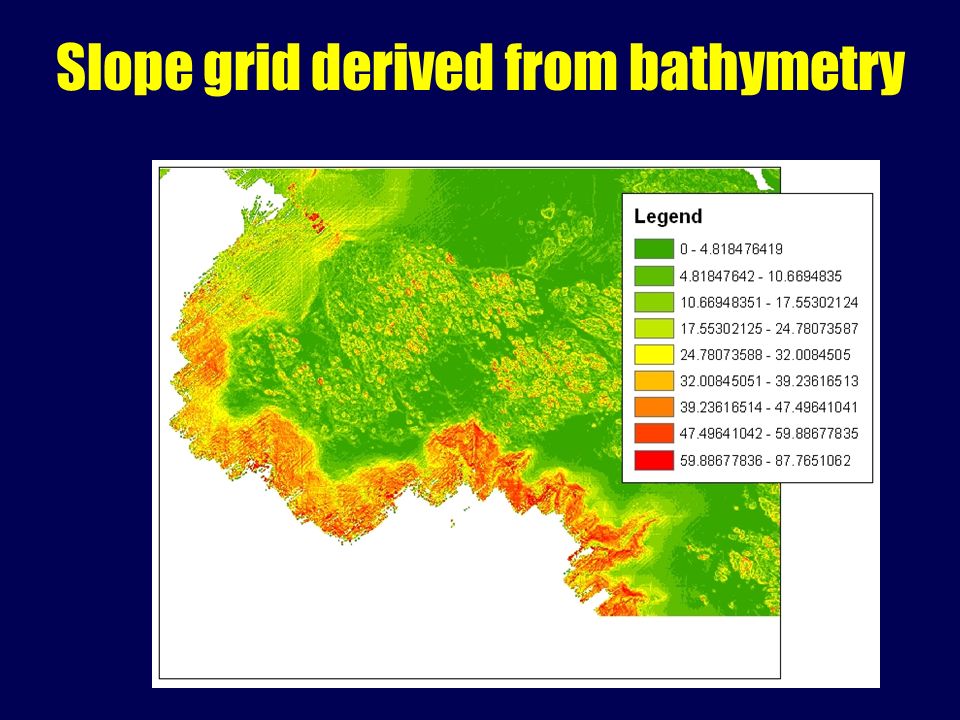 Slope grid derived from bathymetry

Legend
0 - 4.818476419
4.81847642 - 10.6694835
10.66948351 - 17.55302124
17.55302125 - 24.78073587
24.78073588 - 32.0084505
32.00845051 - 39.23616513
39.23616514 - 47.49641041
47.49641042 - 59.88677835
59.88677836 - 87.7651062